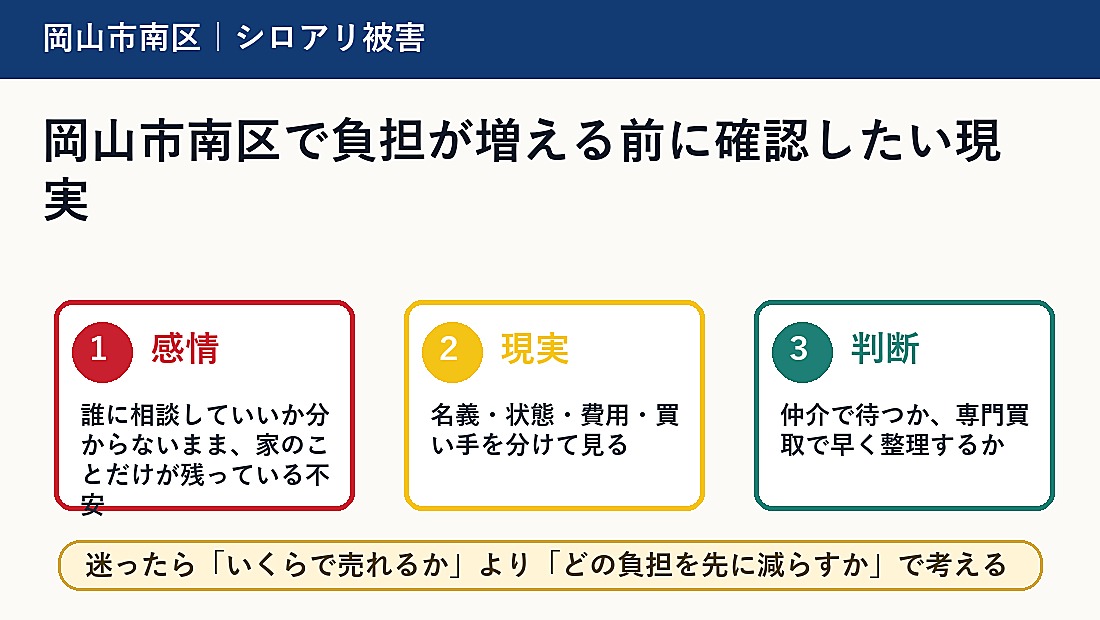 岡山市南区｜シロアリ被害

岡山市南区で負担が増える前に確認したい現実

1 感情

誰に相談していいか分からないまま、家のことだけが残っている不安

2 現実

名義・状態・費用・買い手を分けて見る

3 判断

仲介で待つか、専門買取で早く整理するか

迷ったら「いくらで売れるか」より「どの負担を先に減らすか」で考える